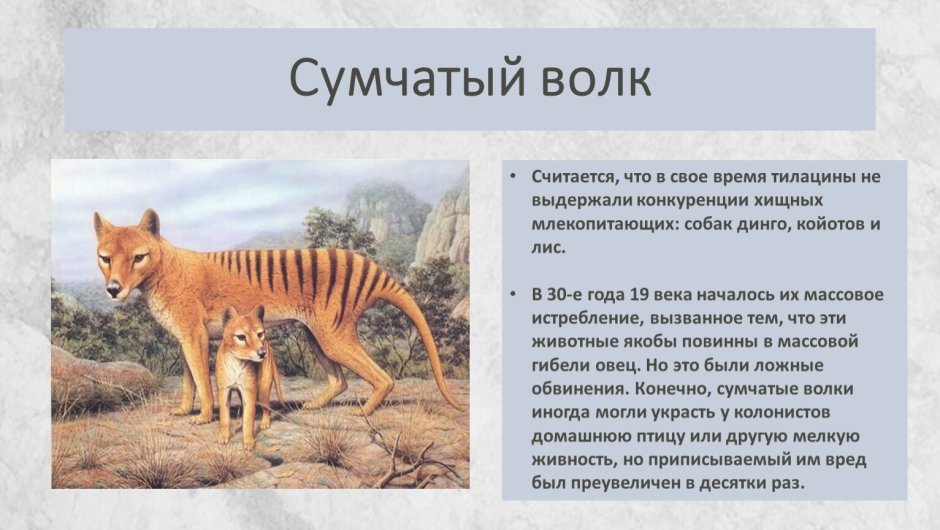 Сумчатый волк

• Считается, что в свое время тилацины не выдержали конкуренции хищных млекопитающих: собак динго, койотов и лис.

• В 30-е года 19 века началось их массовое истребление, вызванное тем, что эти животные якобы повинны в массовой гибели овец. Но это были ложные обвинения. Конечно, сумчатые волки иногда могли украсть у колонистов домашнюю птицу или другую мелкую живность, но приписываемый им вред был преувеличен в десятки раз.